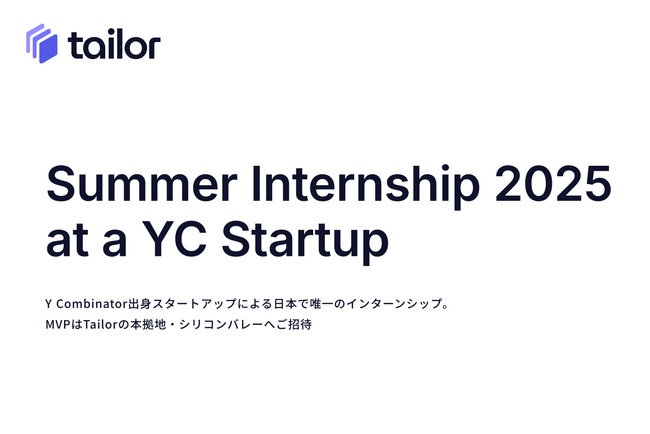 tailor

Summer Internship 2025 at a YC Startup

Y Combinator出身スタートアップによる日本で唯一のインターンシップ。
MVPはTailorの本拠地・シリコンバレーへご招待